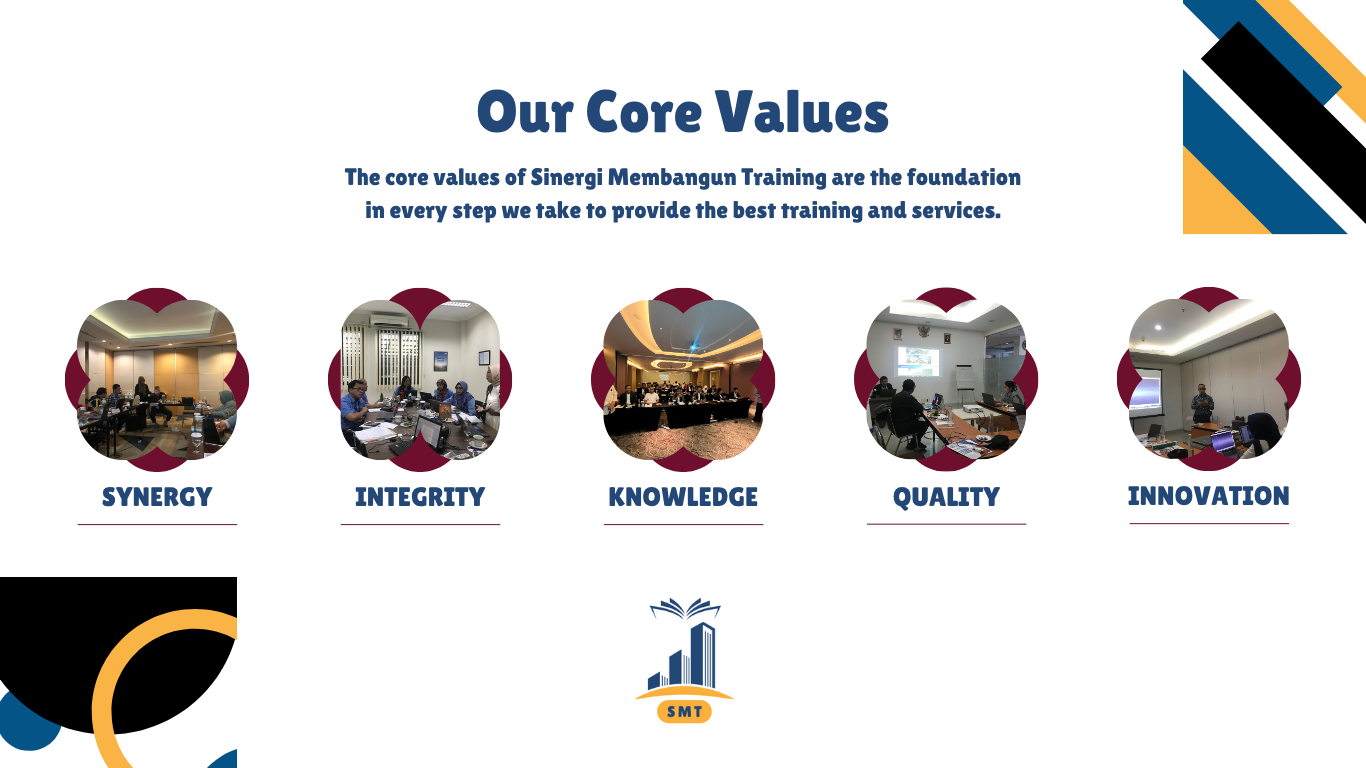 Our Core Values

The core values of Sinergi Membangun Training are the foundation in every step we take to provide the best training and services.

SYNERGY

INTEGRITY

KNOWLEDGE

QUALITY

INNOVATION

SMT